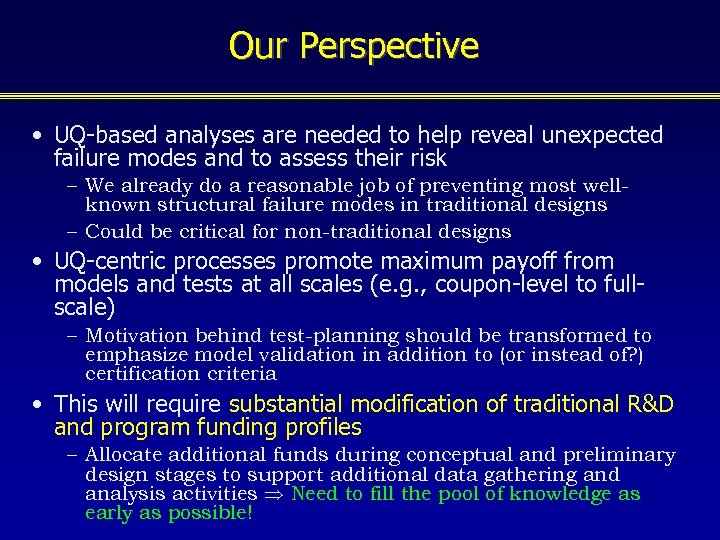 Our Perspective

• UQ-based analyses are needed to help reveal unexpected failure modes and to assess their risk

– We already do a reasonable job of preventing most well-known structural failure modes in traditional designs

– Could be critical for non-traditional designs

• UQ-centric processes promote maximum payoff from models and tests at all scales (e.g., coupon-level to full-scale)

– Motivation behind test-planning should be transformed to emphasize model validation in addition to (or instead of?) certification criteria

• This will require substantial modification of traditional R&D and program funding profiles

– Allocate additional funds during conceptual and preliminary design stages to support additional data gathering and analysis activities $\Rightarrow$ Need to fill the pool of knowledge as early as possible!